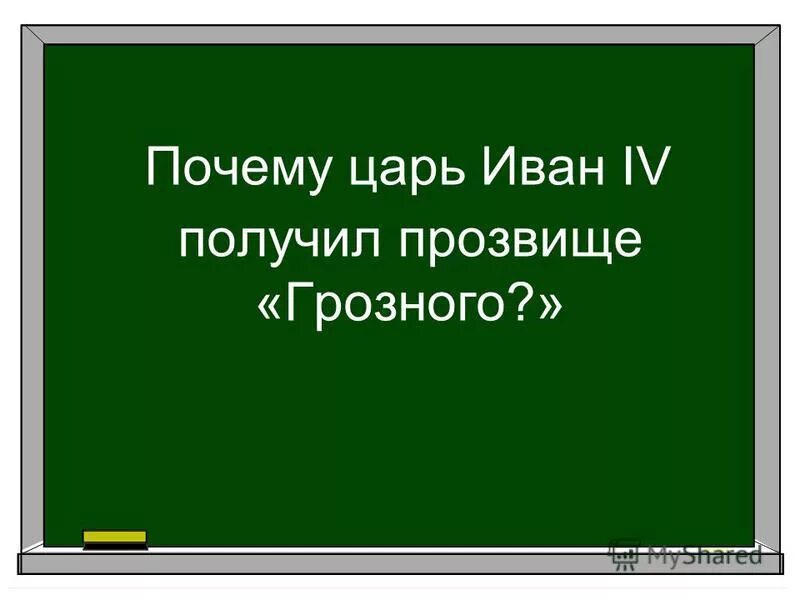 Почему царь Иван IV получил прозвище «Грозного?»

MyShared